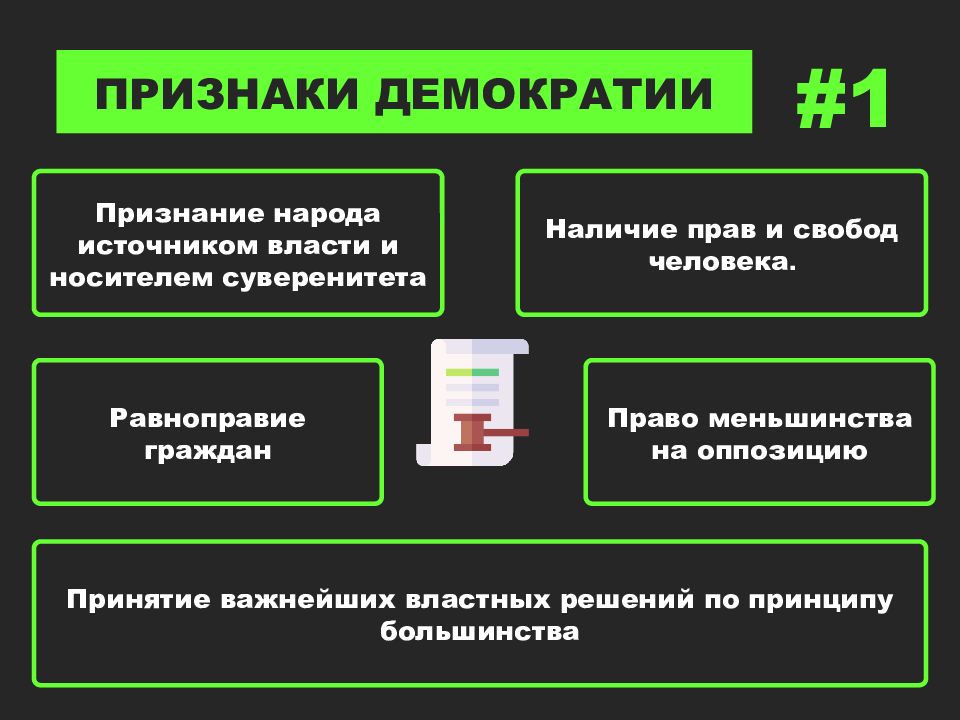 ПРИЗНАКИ ДЕМОКРАТИИ #1

Признание народа источником власти и носителем суверенитета

Наличие прав и свобод человека.

Равноправие граждан

Право меньшинства на оппозицию

Принятие важнейших властных решений по принципу большинства